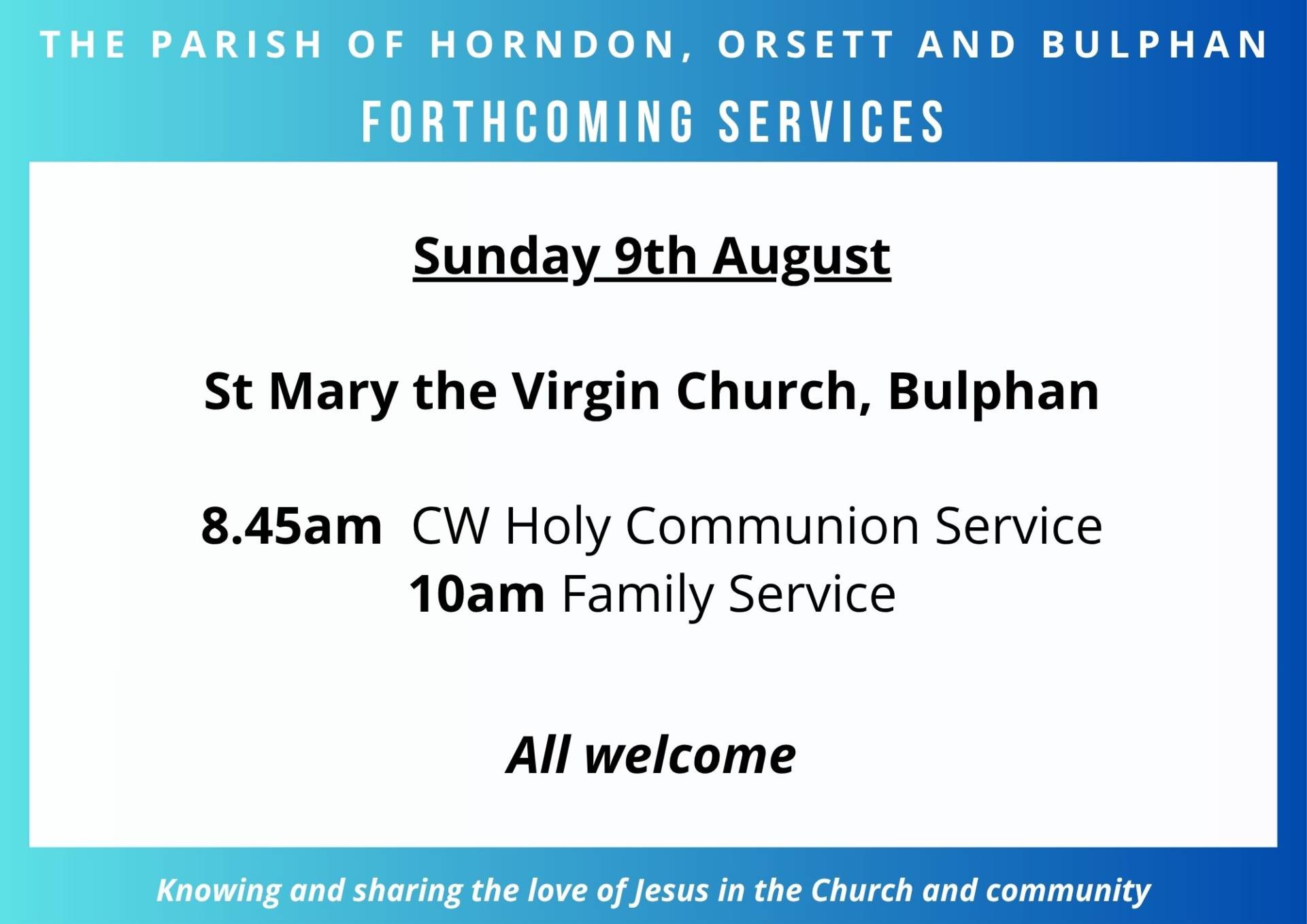 THE PARISH OF HORNDON, ORSETT AND BULPHAN

FORTHCOMING SERVICES

Sunday 9th August

St Mary the Virgin Church, Bulphan

8.45am CW Holy Communion Service
10am Family Service

All welcome

Knowing and sharing the love of Jesus in the Church and community